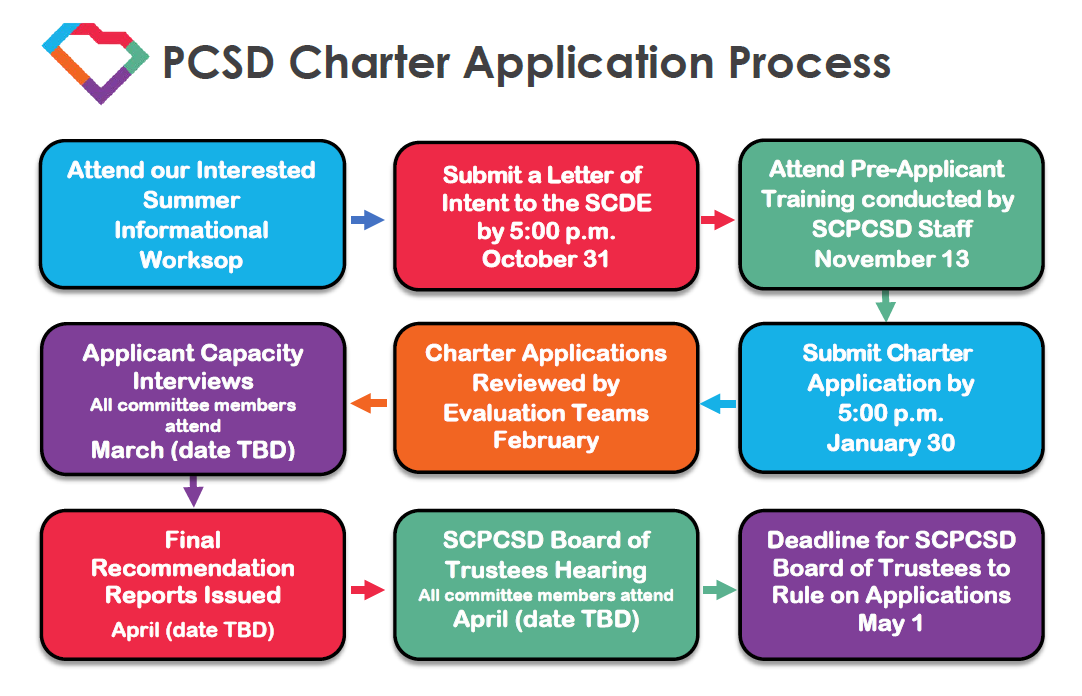 PCSD Charter Application Process

Attend our Interested Summer Informational Worksop

Submit a Letter of Intent to the SCDE by 5:00 p.m. October 31

Attend Pre-Applicant Training conducted by SCPCSD Staff November 13

Submit Charter Application by 5:00 p.m. January 30

Charter Applications Reviewed by Evaluation Teams February

Applicant Capacity Interviews
All committee members attend
March (date TBD)

Final Recommendation Reports Issued
April (date TBD)

SCPCSD Board of Trustees Hearing
All committee members attend
April (date TBD)

Deadline for SCPCSD Board of Trustees to Rule on Applications May 1